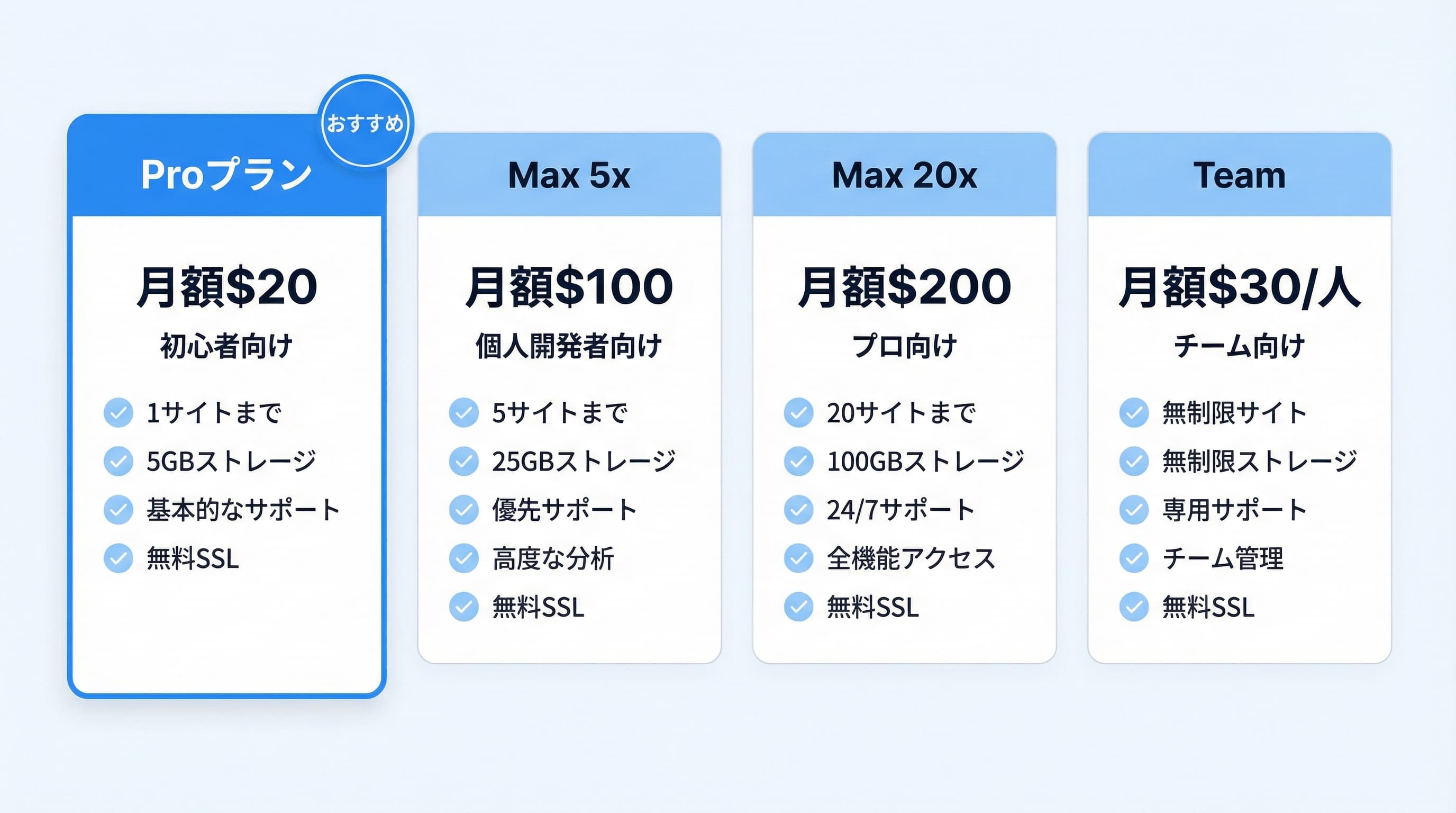 おすすめ

Proプラン

月額$20

初心者向け

1サイトまで
5GBストレージ
基本的なサポート
無料SSL

Max 5x

月額$100

個人開発者向け

5サイトまで
25GBストレージ
優先サポート
高度な分析
無料SSL

Max 20x

月額$200

プロ向け

20サイトまで
100GBストレージ
24/7サポート
全機能アクセス
無料SSL

Team

月額$30/人

チーム向け

無制限サイト
無制限ストレージ
専用サポート
チーム管理
無料SSL